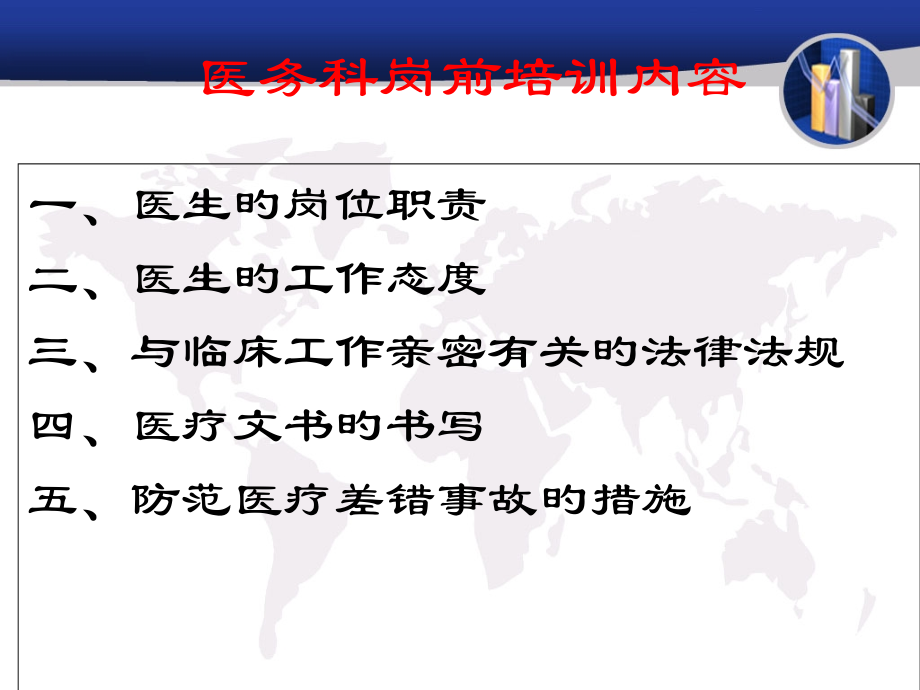 医务科岗前培训内容

一、医生的岗位职责

二、医生的工作态度

三、与临床工作亲密有关的法律法规

四、医疗文书的书写

五、防范医疗差错事故的措施